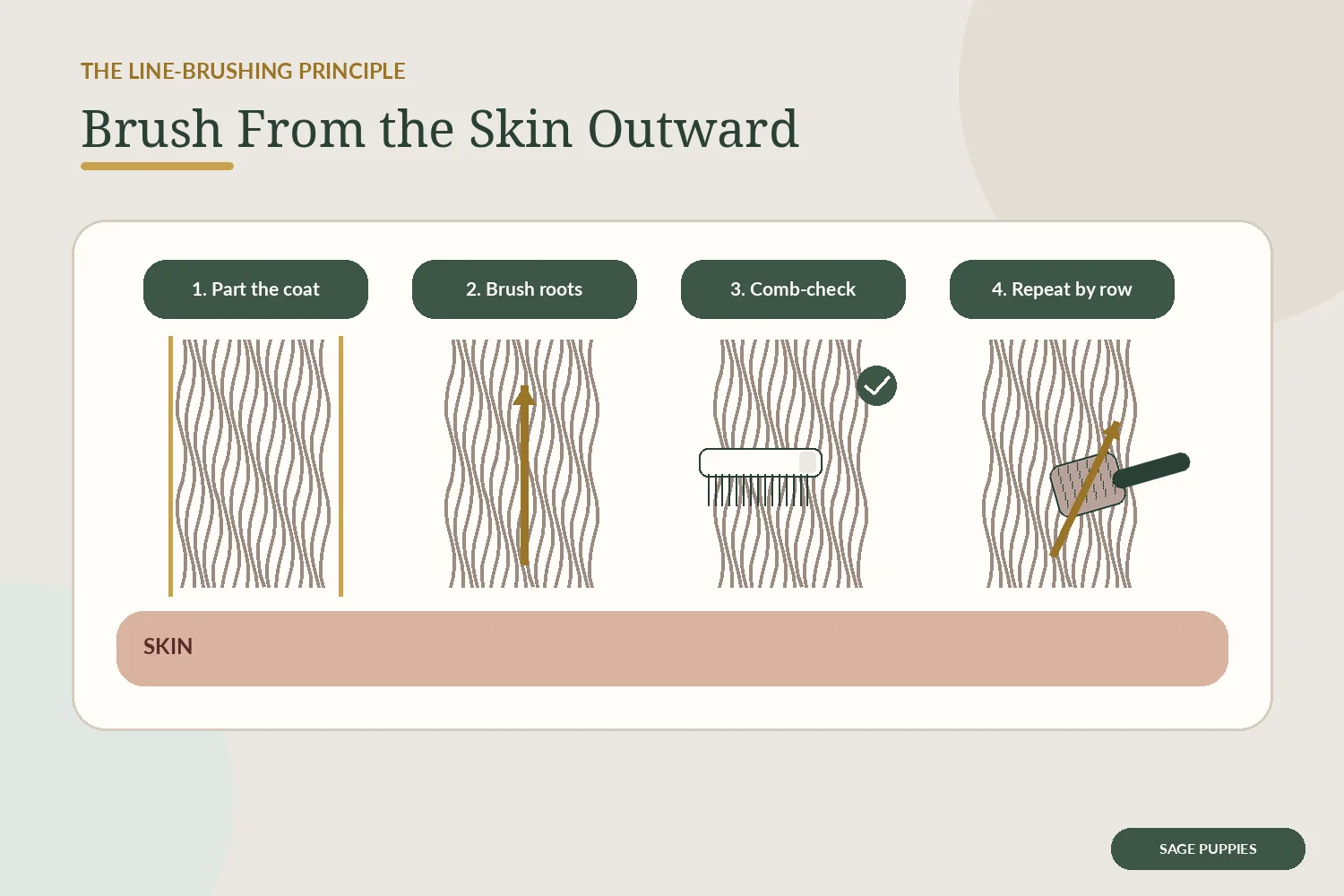 THE LINE-BRUSHING PRINCIPLE

Brush From the Skin Outward

1. Part the coat

2. Brush roots

3. Comb-check

4. Repeat by row

SKIN

SAGE PUPPIES